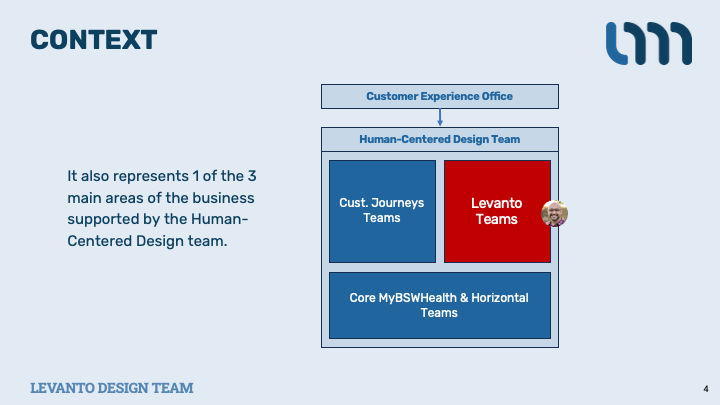 CONTEXT

It also represents 1 of the 3 main areas of the business supported by the Human-Centered Design team.

Customer Experience Office

Human-Centered Design Team

Cust. Journeys Teams

Levanto Teams

Core MyBSWHealth & Horizontal Teams

LEVANTO DESIGN TEAM

4